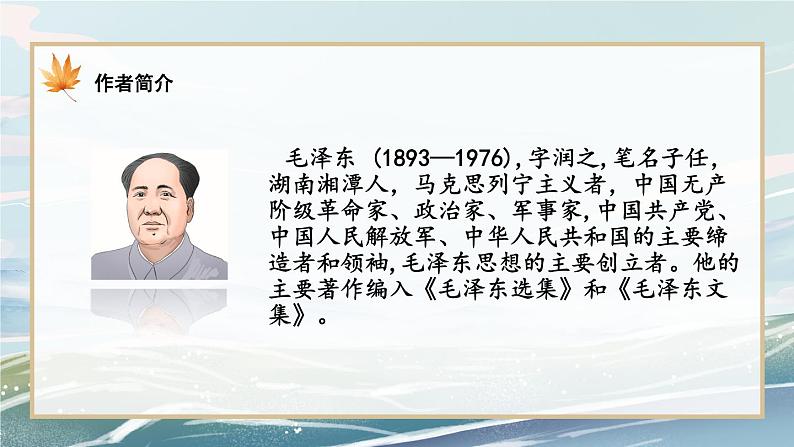 作者简介

毛泽东（1893—1976),字润之,笔名子任，湖南湘潭人，马克思列宁主义者，中国无产阶级革命家、政治家、军事家,中国共产党、中国人民解放军、中华人民共和国的主要缔造者和领袖,毛泽东思想的主要创立者。他的主要著作编入《毛泽东选集》和《毛泽东文集》。